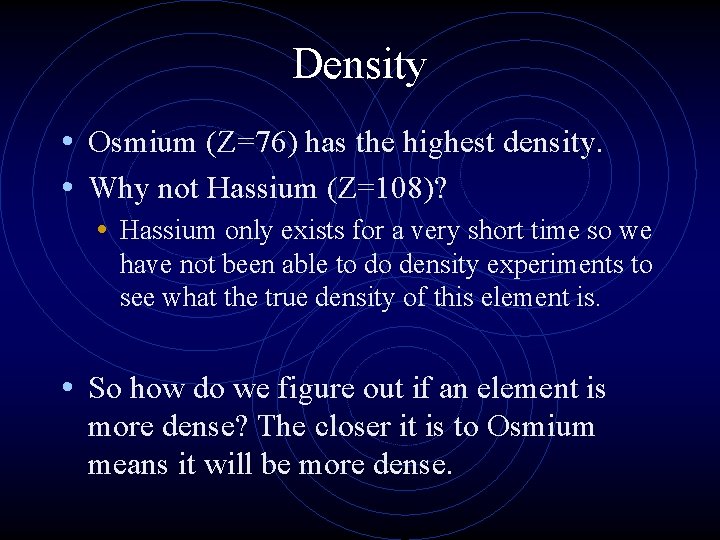 Density

• Osmium (Z=76) has the highest density.
• Why not Hassium (Z=108)?
  • Hassium only exists for a very short time so we have not been able to do density experiments to see what the true density of this element is.

• So how do we figure out if an element is more dense? The closer it is to Osmium means it will be more dense.